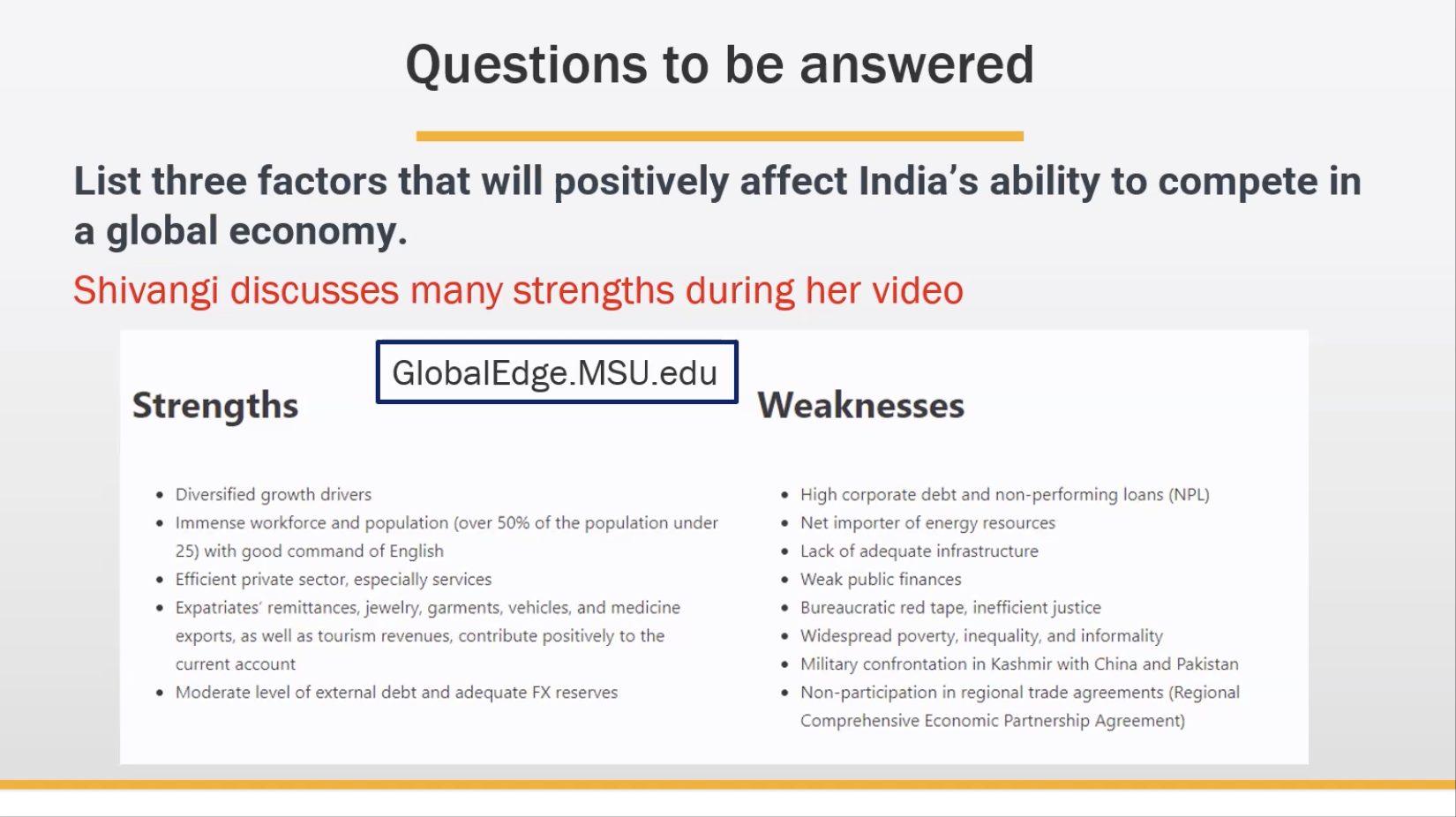 Questions to be answered

List three factors that will positively affect India's ability to compete in a global economy.

Shivangi discusses many strengths during her video

GlobalEdge.MSU.edu

Strengths

• Diversified growth drivers
• Immense workforce and population (over 50% of the population under 25) with good command of English
• Efficient private sector, especially services
• Expatriates' remittances, jewelry, garments, vehicles, and medicine exports, as well as tourism revenues, contribute positively to the current account
• Moderate level of external debt and adequate FX reserves

Weaknesses

• High corporate debt and non-performing loans (NPL)
• Net importer of energy resources
• Lack of adequate infrastructure
• Weak public finances
• Bureaucratic red tape, inefficient justice
• Widespread poverty, inequality, and informality
• Military confrontation in Kashmir with China and Pakistan
• Non-participation in regional trade agreements (Regional Comprehensive Economic Partnership Agreement)